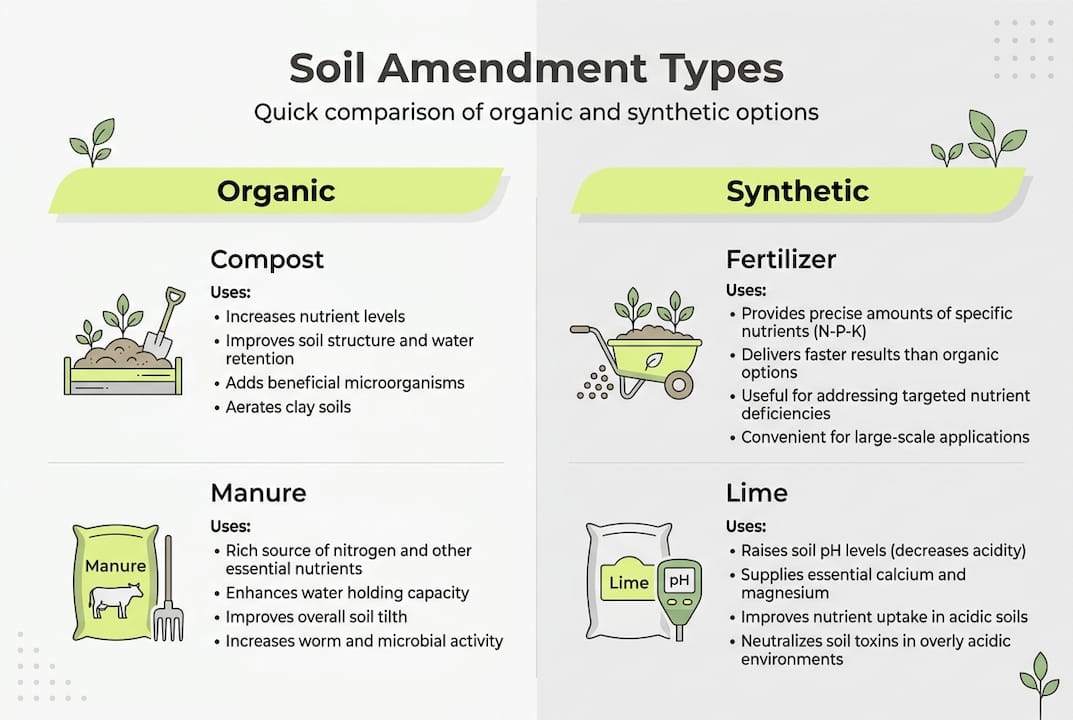 Soil Amendment Types
Quick comparison of organic and synthetic options

Organic

Compost
Uses:
• Increases nutrient levels
• Improves soil structure and water retention
• Adds beneficial microorganisms
• Aerates clay soils

Manure
Manure
Uses:
• Rich source of nitrogen and other essential nutrients
• Enhances water holding capacity
• Improves overall soil tilth
• Increases worm and microbial activity

Synthetic

Fertilizer
Uses:
• Provides precise amounts of specific nutrients (N-P-K)
• Delivers faster results than organic options
• Useful for addressing targeted nutrient deficiencies
• Convenient for large-scale applications

Lime
Lime
pH
Uses:
• Raises soil pH levels (decreases acidity)
• Supplies essential calcium and magnesium
• Improves nutrient uptake in acidic soils
• Neutralizes soil toxins in overly acidic environments